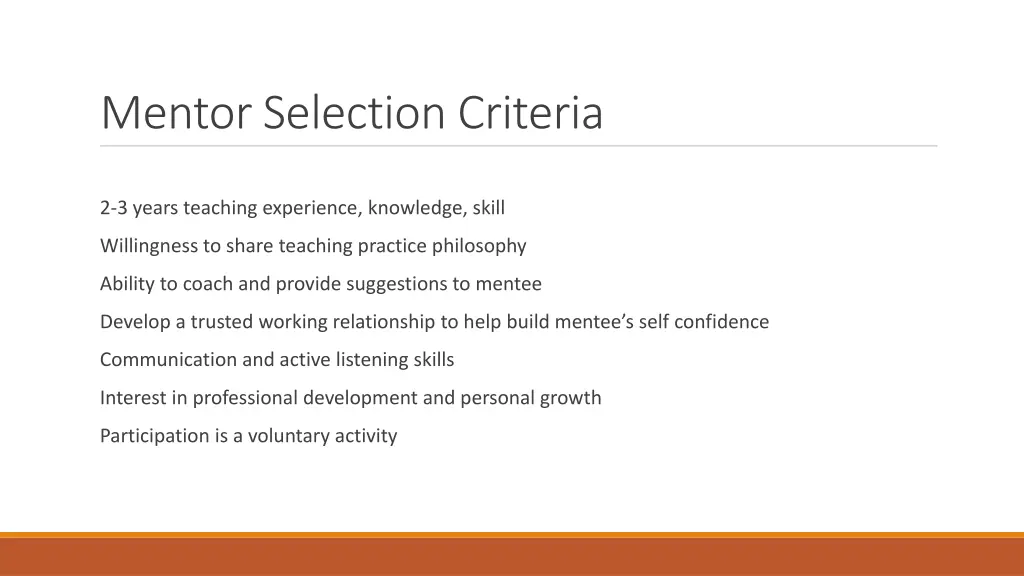 Mentor Selection Criteria

2-3 years teaching experience, knowledge, skill

Willingness to share teaching practice philosophy

Ability to coach and provide suggestions to mentee

Develop a trusted working relationship to help build mentee’s self confidence

Communication and active listening skills

Interest in professional development and personal growth

Participation is a voluntary activity